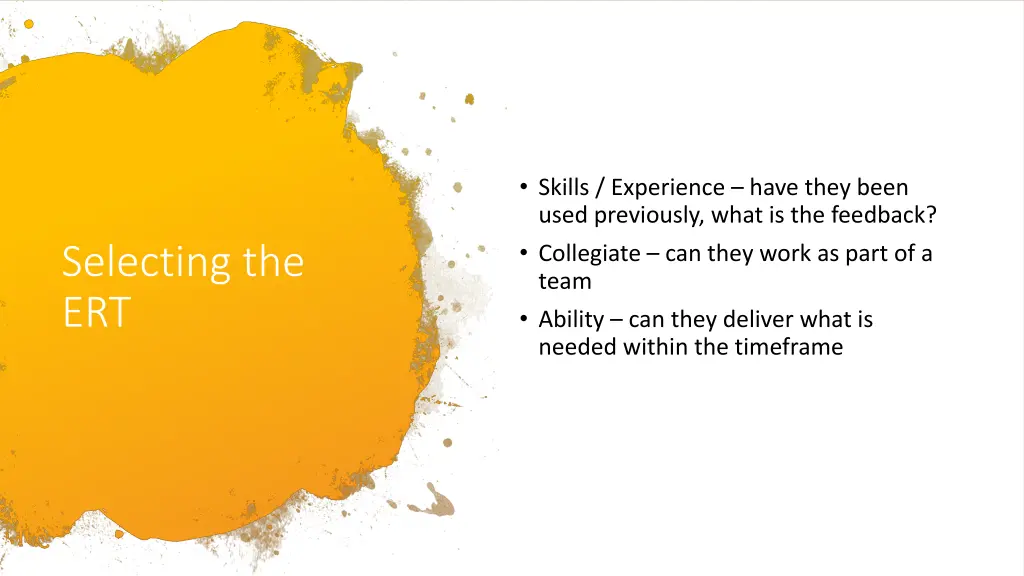 Selecting the ERT

• Skills / Experience – have they been used previously, what is the feedback?
• Collegiate – can they work as part of a team
• Ability – can they deliver what is needed within the timeframe